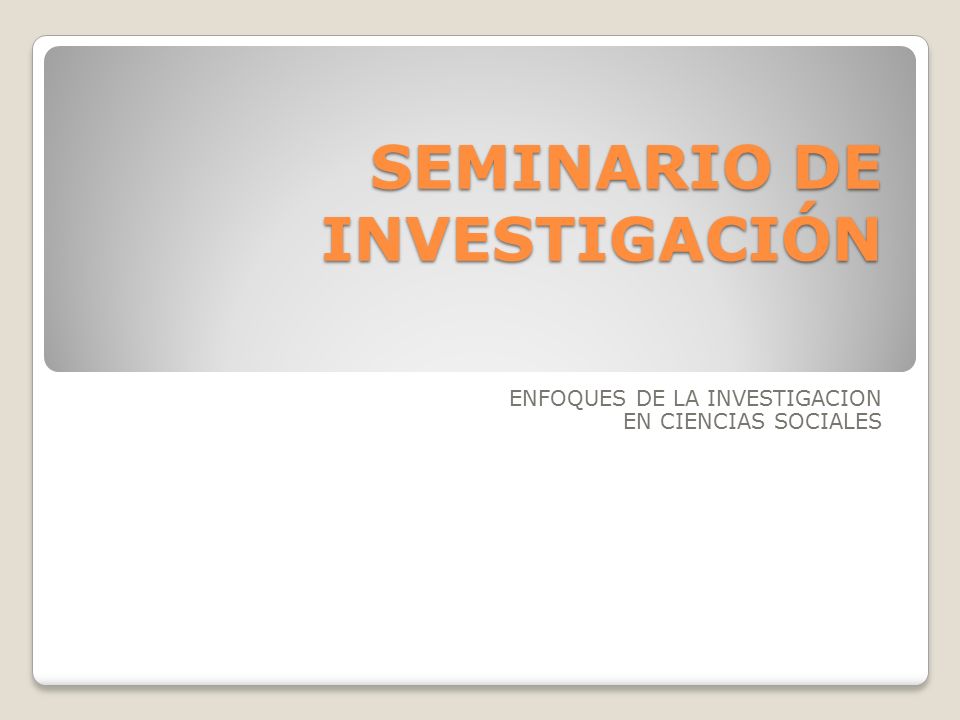 SEMINARIO DE INVESTIGACIÓN

ENFOQUES DE LA INVESTIGACION EN CIENCIAS SOCIALES